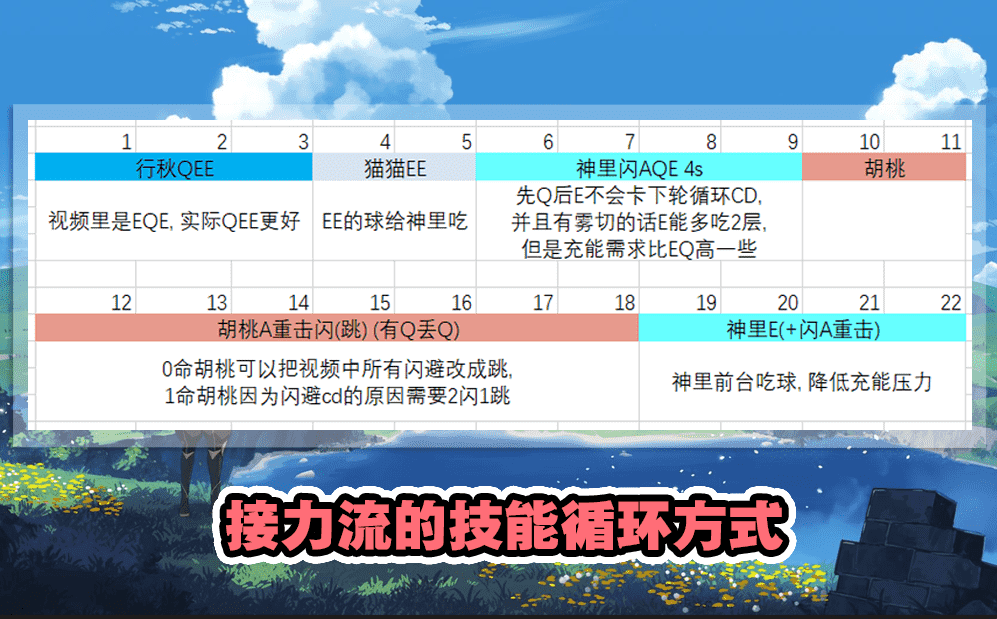 | 1 | 2 | 3 | 4 | 5 | 6 | 7 | 8 | 9 | 10 | 11 |
|---|---|---|---|---|---|---|---|---|---|---|
| 行秋QEE | | | 猫猫EE | | 神里闪AQE 4s | | | | 胡桃 | |
| 视频里是EQE, 实际QEE更好 | | | EE的球给神里吃 | | 先Q后E不会卡下轮循环CD, 并且有雾切的话E能多吃2层, 但是充能需求比EQ高一些 | | | | | |

| 12 | 13 | 14 | 15 | 16 | 17 | 18 | 19 | 20 | 21 | 22 |
|---|---|---|---|---|---|---|---|---|---|---|
| 胡桃A重击闪(跳) (有Q丢Q) | | | | | | | 神里E(+闪A重击) | | | |
| 0命胡桃可以把视频中所有闪避改成跳, 1命胡桃因为闪避cd的原因需要2闪1跳 | | | | | | | 神里前台吃球, 降低充能压力 | | | |

接力流的技能循环方式